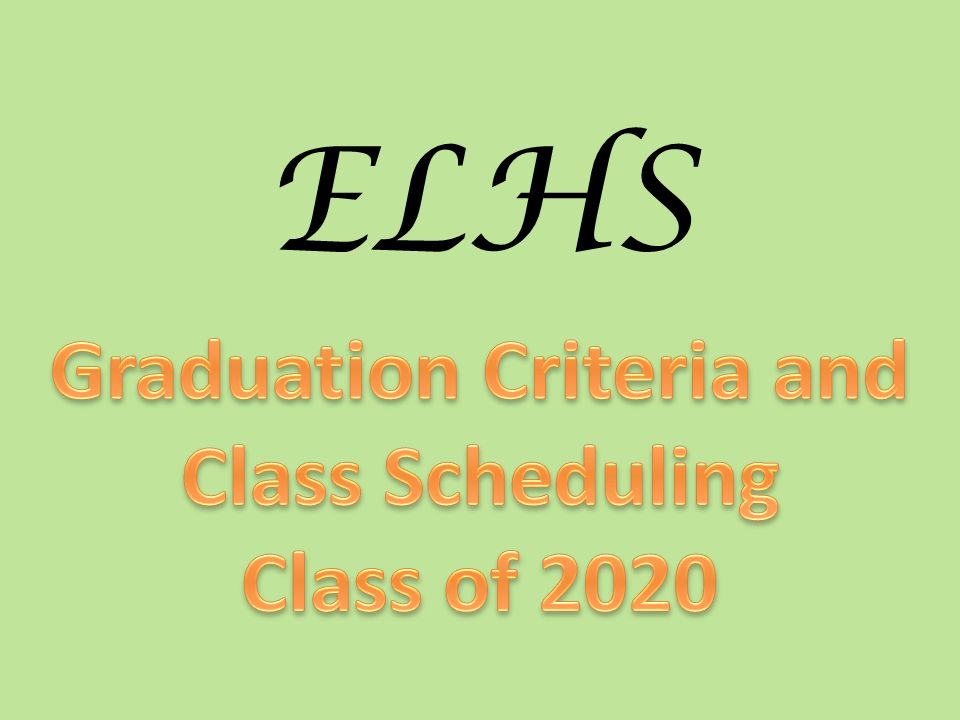 ELHS

Graduation Criteria and Class Scheduling Class of 2020